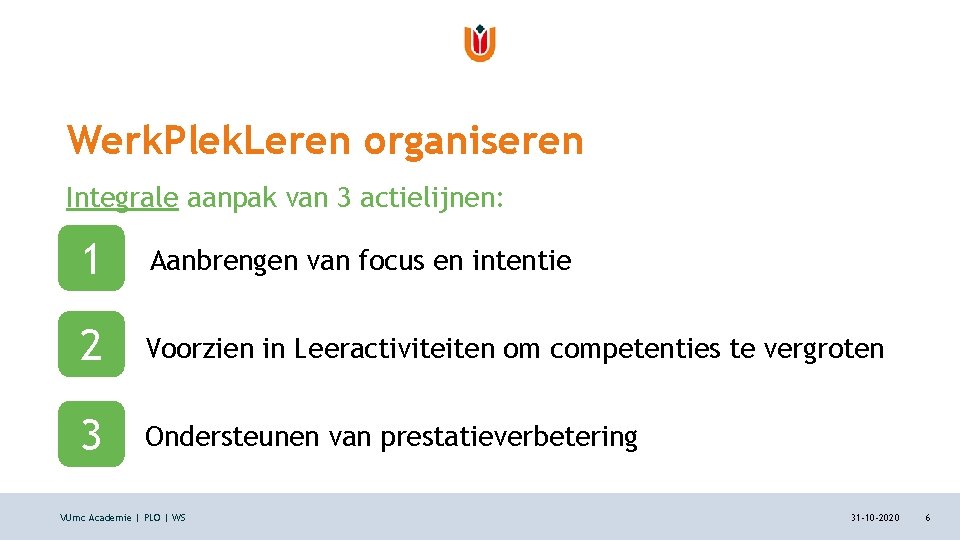 Werk.Plek.Leren organiseren

Integrale aanpak van 3 actielijnen:

1 Aanbrengen van focus en intentie

2 Voorzien in Leeractiviteiten om competenties te vergroten

3 Ondersteunen van prestatieverbetering

VUmc Academie | PLO | WS

31-10-2020

6